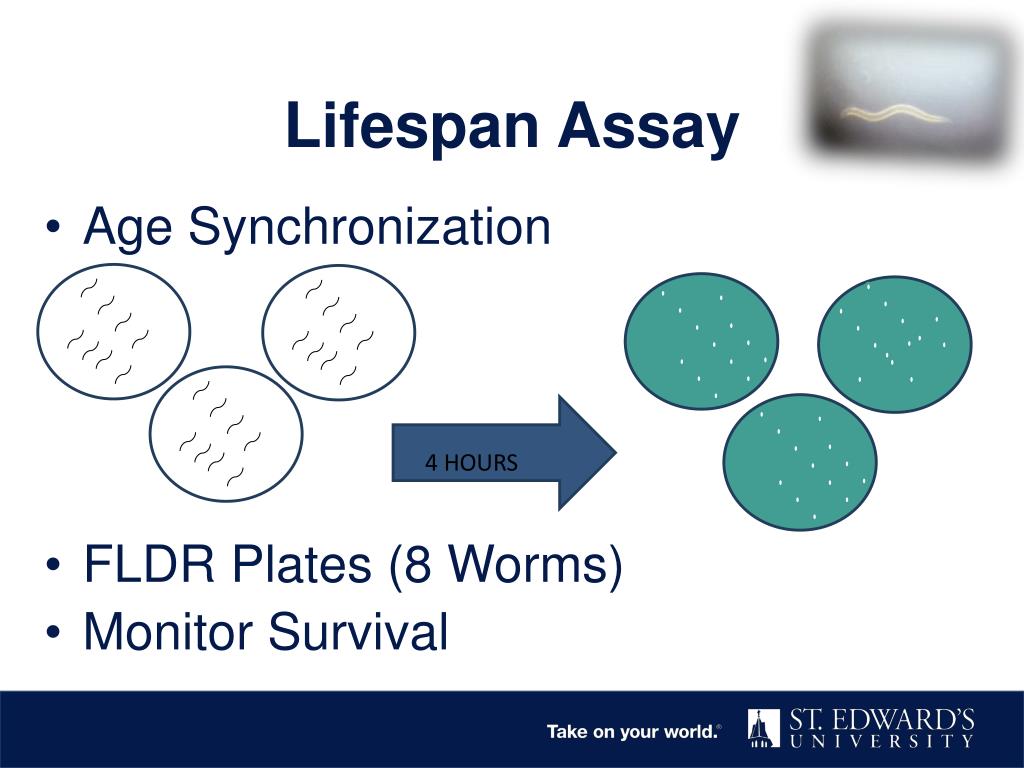 Lifespan Assay

• Age Synchronization

4 HOURS

• FLDR Plates (8 Worms)
• Monitor Survival

Take on your world.®

ST. EDWARD'S UNIVERSITY